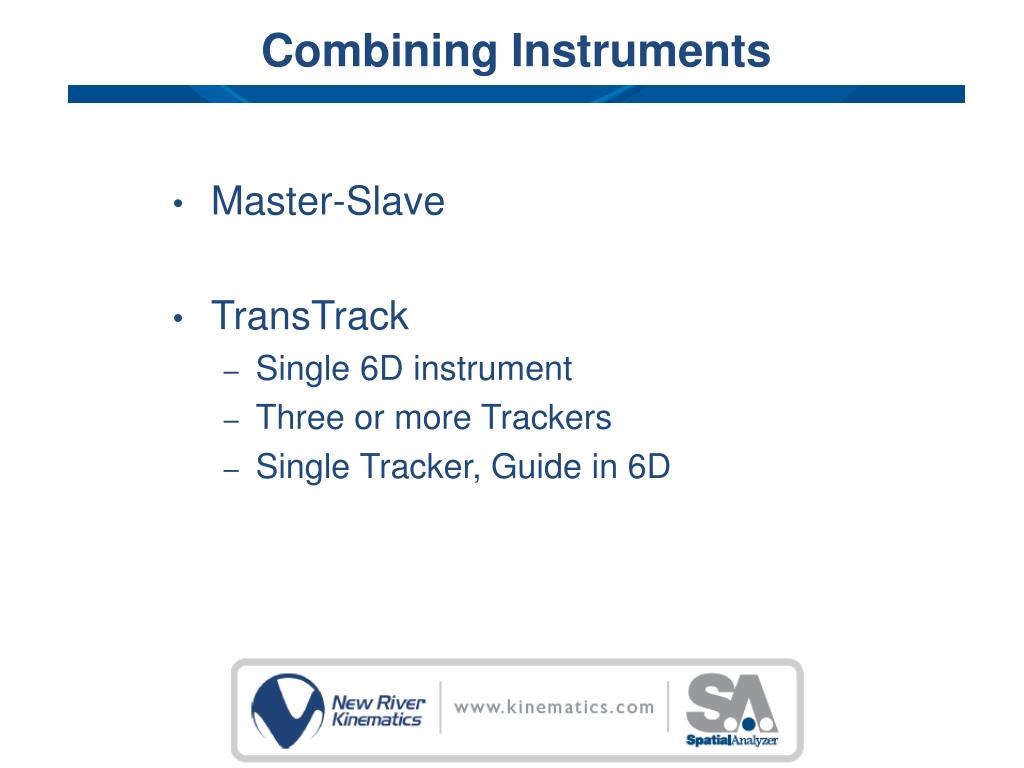 Combining Instruments

• Master-Slave

• TransTrack
– Single 6D instrument
– Three or more Trackers
– Single Tracker, Guide in 6D

New River Kinematics
www.kinematics.com
SA
SpatialAnalyzer